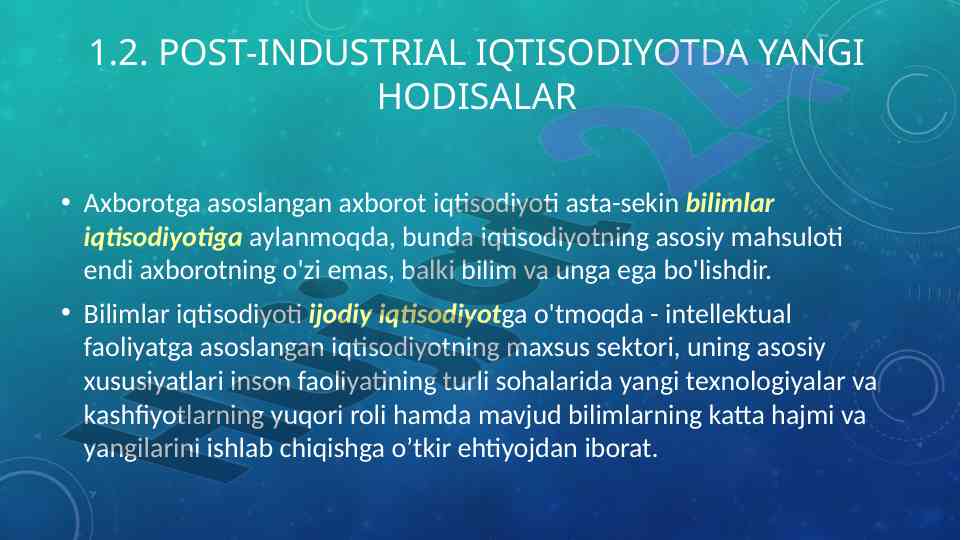 1.2. POST-INDUSTRIAL IQTISODIYOTDA YANGI HODISALAR

• Axborotga asoslangan axborot iqtisodiyoti asta-sekin bilimlar iqtisodiyotiga aylanmoqda, bunda iqtisodiyotning asosiy mahsuloti endi axborotning o'zi emas, balki bilim va unga ega bo'lishdir.

• Bilimlar iqtisodiyoti ijodiy iqtisodiyotga o'tmoqda - intellektual faoliyatga asoslangan iqtisodiyotning maxsus sektori, uning asosiy xususiyatlari inson faoliyatining turli sohalarida yangi texnologiyalar va kashfiyotlarning yuqori roli hamda mavjud bilimlarning katta hajmi va yangilarini ishlab chiqishga o’tkir ehtiyojdan iborat.